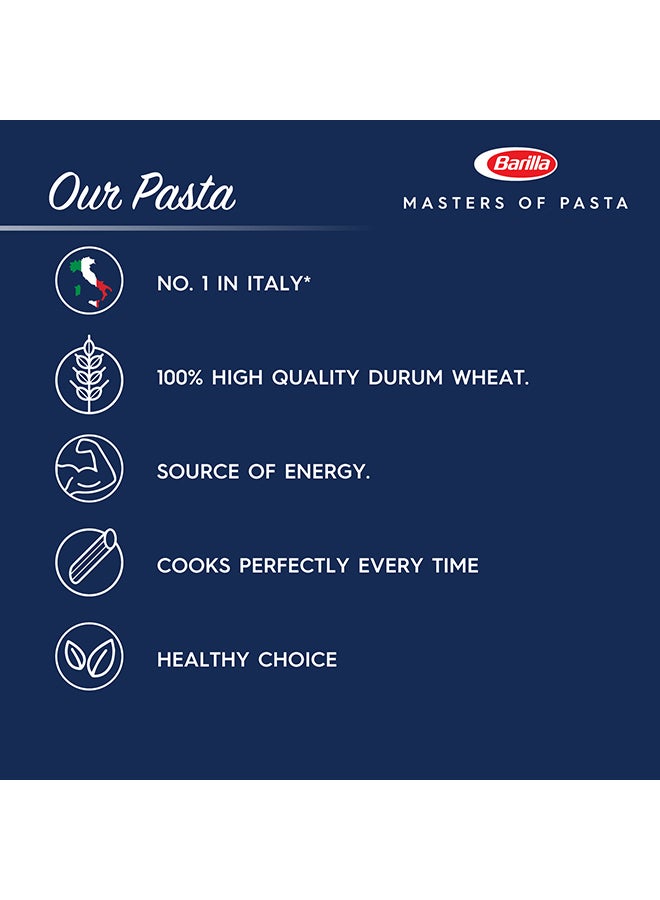 Our Pasta

Barilla

MASTERS OF PASTA

NO. 1 IN ITALY*

100% HIGH QUALITY DURUM WHEAT.

SOURCE OF ENERGY.

COOKS PERFECTLY EVERY TIME

HEALTHY CHOICE